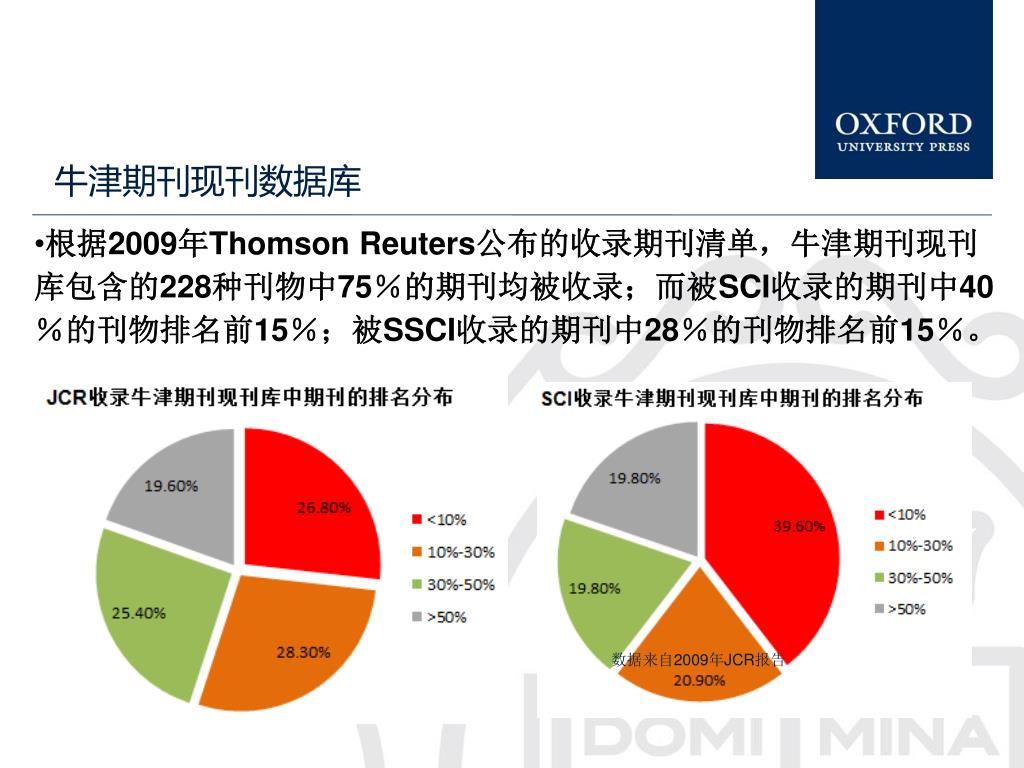 OXFORD
UNIVERSITY PRESS

牛津期刊现刊数据库

•根据2009年Thomson Reuters公布的收录期刊清单，牛津期刊现刊库包含的228种刊物中75％的期刊均被收录；而被SCI收录的期刊中40％的刊物排名前15％；被SSCI收录的期刊中28％的刊物排名前15％。

JCR收录牛津期刊现刊库中期刊的排名分布

26.80%
28.30%
25.40%
19.60%

<10%
10%-30%
30%-50%
>50%

SCI收录牛津期刊现刊库中期刊的排名分布

39.60%
20.90%
19.80%
19.80%

<10%
10%-30%
30%-50%
>50%

数据来自2009年JCR报告

DOMI MINA